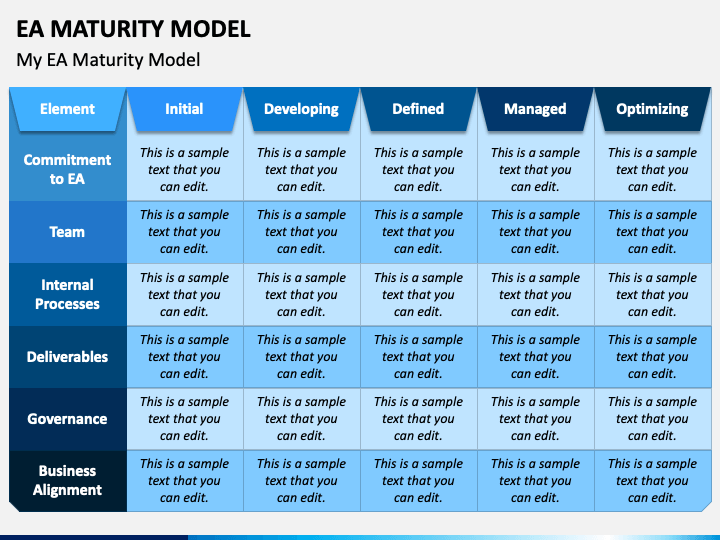 EA MATURITY MODEL

My EA Maturity Model

| Element | Initial | Developing | Defined | Managed | Optimizing |
|---|---|---|---|---|---|
| Commitment to EA | This is a sample text that you can edit. | This is a sample text that you can edit. | This is a sample text that you can edit. | This is a sample text that you can edit. | This is a sample text that you can edit. |
| Team | This is a sample text that you can edit. | This is a sample text that you can edit. | This is a sample text that you can edit. | This is a sample text that you can edit. | This is a sample text that you can edit. |
| Internal Processes | This is a sample text that you can edit. | This is a sample text that you can edit. | This is a sample text that you can edit. | This is a sample text that you can edit. | This is a sample text that you can edit. |
| Deliverables | This is a sample text that you can edit. | This is a sample text that you can edit. | This is a sample text that you can edit. | This is a sample text that you can edit. | This is a sample text that you can edit. |
| Governance | This is a sample text that you can edit. | This is a sample text that you can edit. | This is a sample text that you can edit. | This is a sample text that you can edit. | This is a sample text that you can edit. |
| Business Alignment | This is a sample text that you can edit. | This is a sample text that you can edit. | This is a sample text that you can edit. | This is a sample text that you can edit. | This is a sample text that you can edit. |